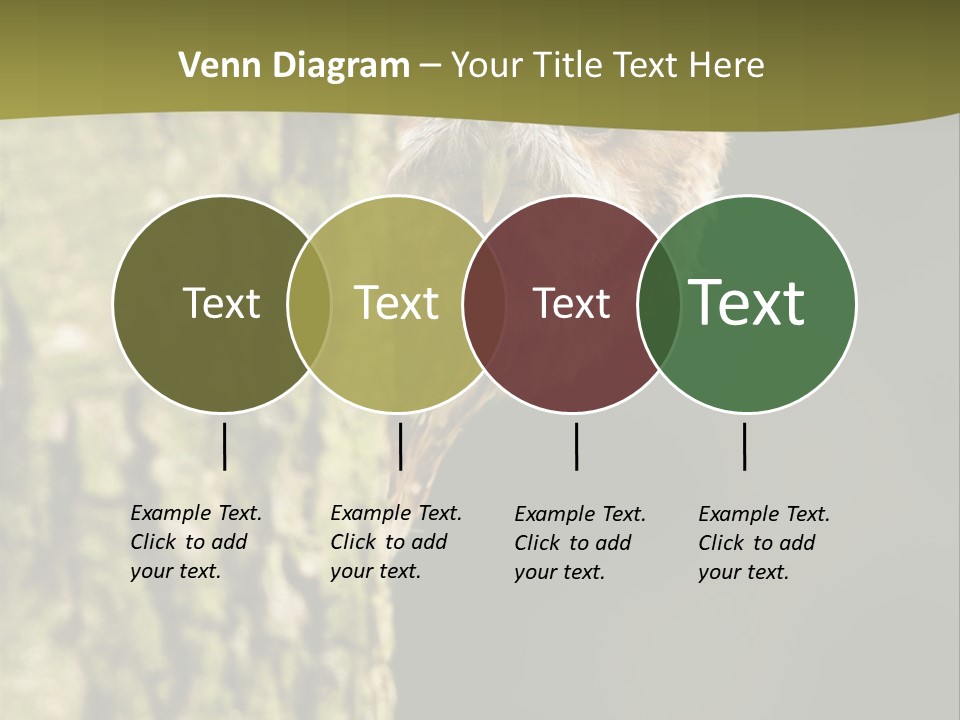 Venn Diagram – Your Title Text Here

Text

Text

Text

Text

Example Text. Click to add your text.

Example Text. Click to add your text.

Example Text. Click to add your text.

Example Text. Click to add your text.